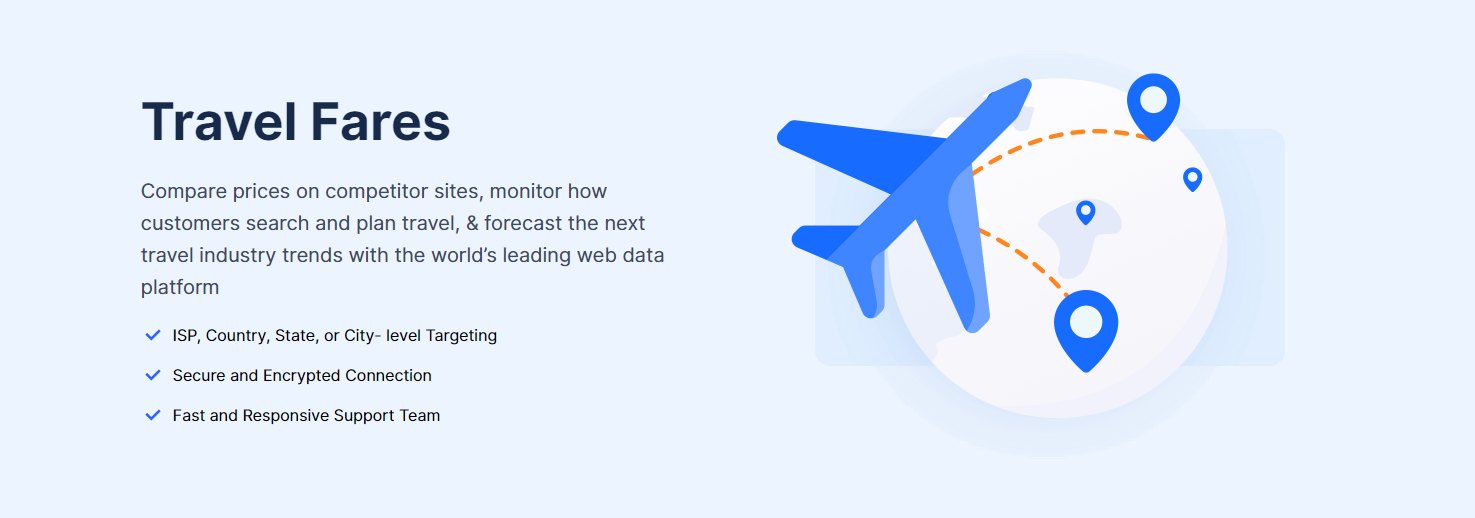 Travel Fares

Compare prices on competitor sites, monitor how customers search and plan travel, & forecast the next travel industry trends with the world's leading web data platform

✓ ISP, Country, State, or City- level Targeting
✓ Secure and Encrypted Connection
✓ Fast and Responsive Support Team